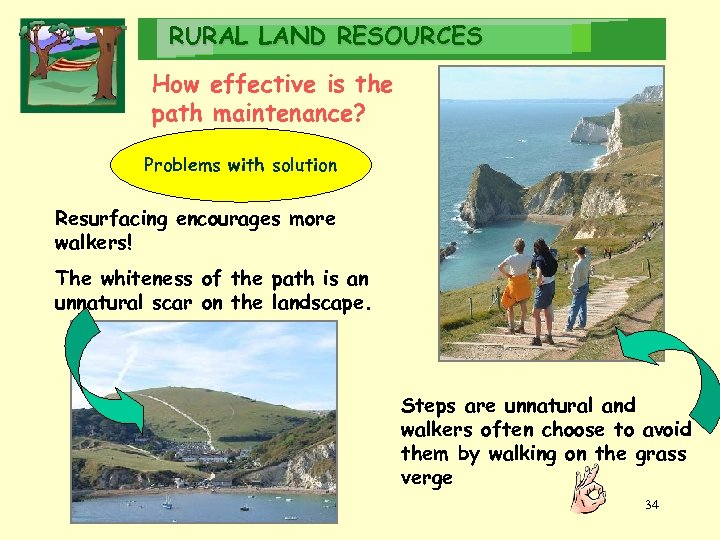 RURAL LAND RESOURCES

How effective is the path maintenance?

Problems with solution

Resurfacing encourages more walkers!

The whiteness of the path is an unnatural scar on the landscape.

Steps are unnatural and walkers often choose to avoid them by walking on the grass verge

34